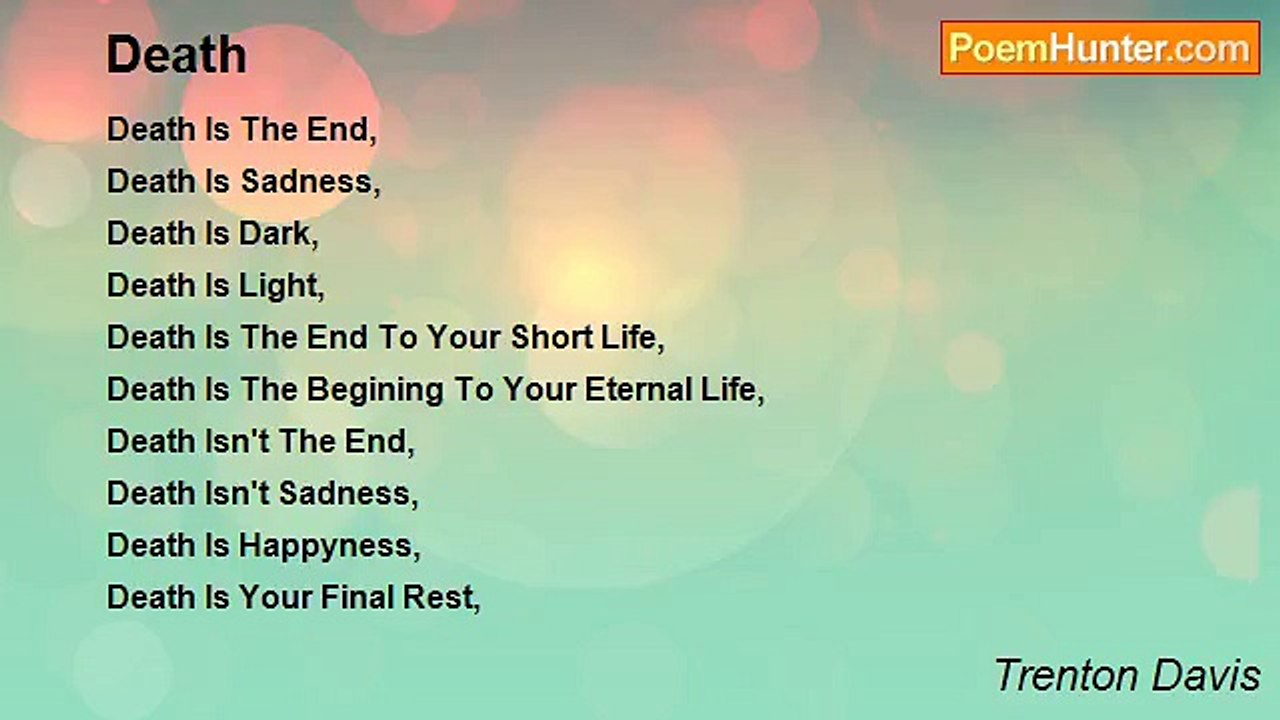 Death

PoemHunter.com

Death Is The End,
Death Is Sadness,
Death Is Dark,
Death Is Light,
Death Is The End To Your Short Life,
Death Is The Begining To Your Eternal Life,
Death Isn't The End,
Death Isn't Sadness,
Death Is Happyness,
Death Is Your Final Rest,

Trenton Davis